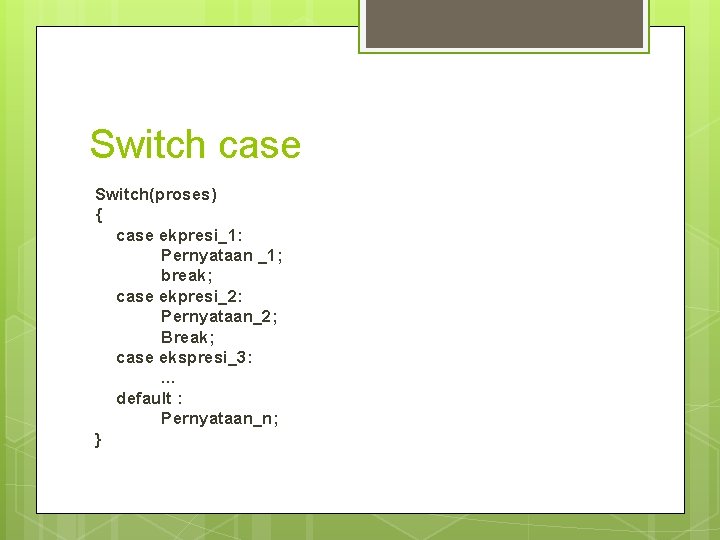 Switch case

Switch(proses)
{
case ekpresi_1:
Pernyataan _1;
break;
case ekpresi_2:
Pernyataan_2;
Break;
case ekspresi_3:
...
default :
Pernyataan_n;
}